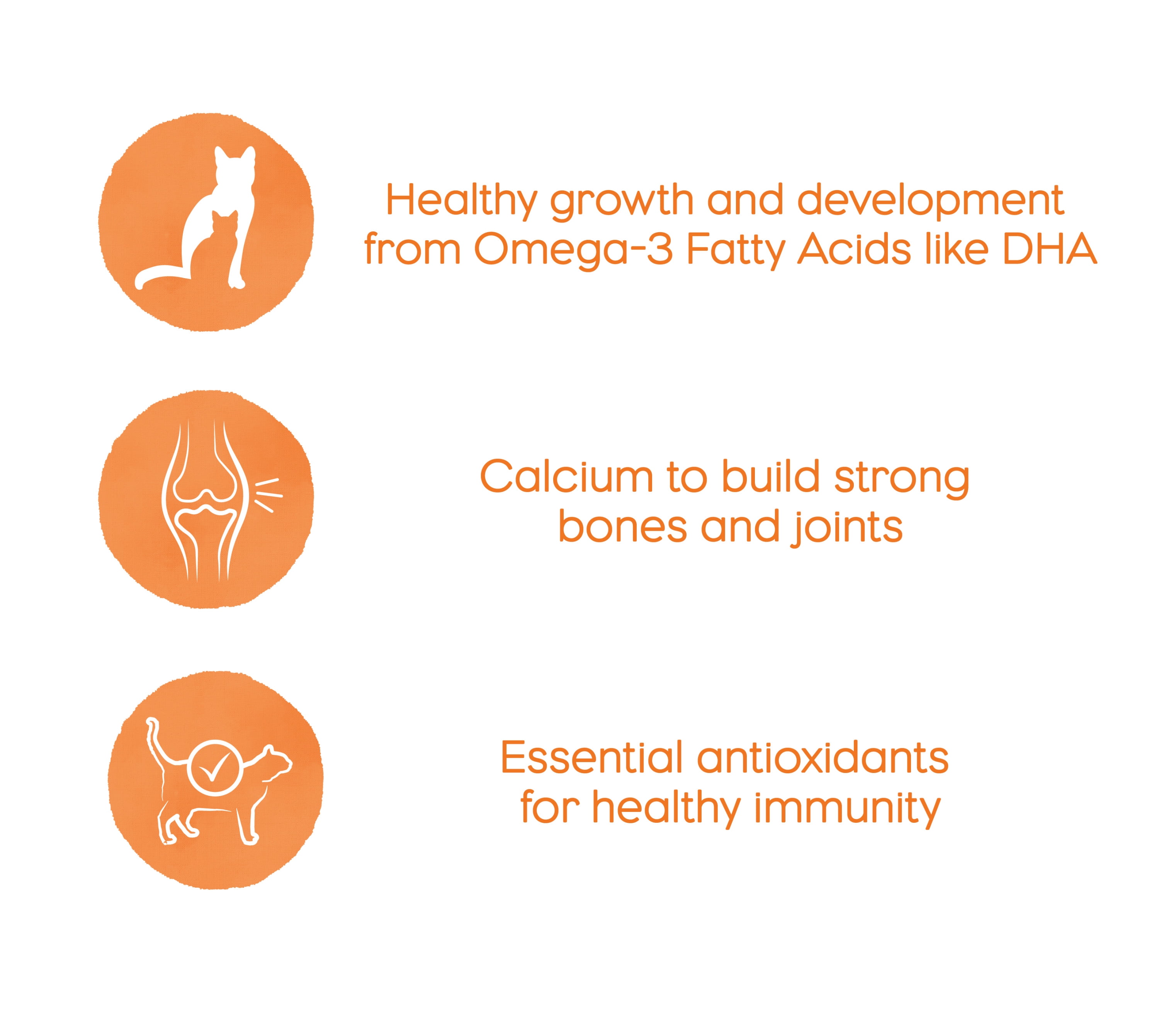 Healthy growth and development from Omega-3 Fatty Acids like DHA

Calcium to build strong bones and joints

Essential antioxidants for healthy immunity